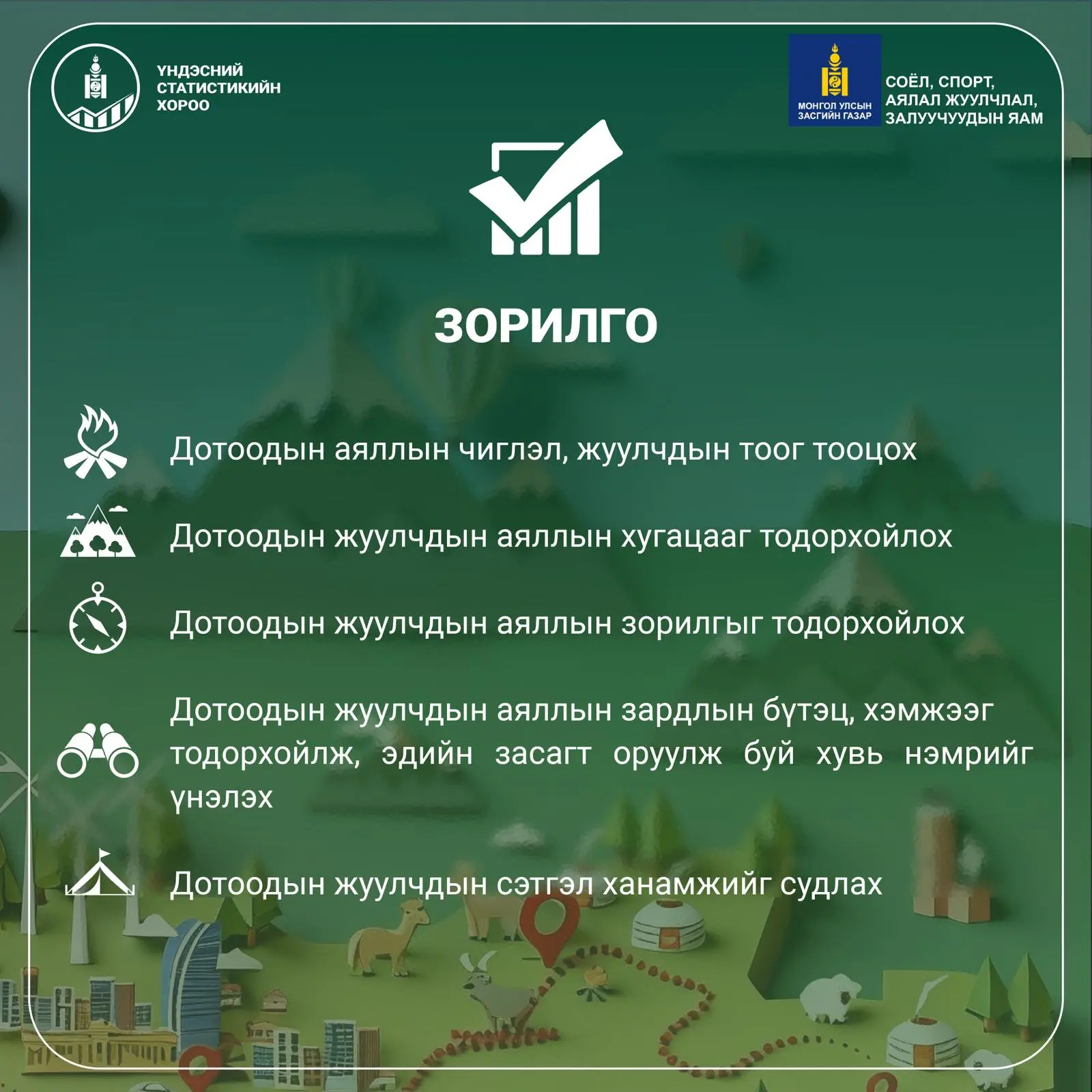 ҮНДЭСНИЙ СТАТИСТИКИЙН ХОРОО

МОНГОЛ УЛСЫН ЗАСГИЙН ГАЗАР

СОЁЛ, СПОРТ, АЯЛАЛ ЖУУЛЧЛАЛ, ЗАЛУУЧУУДЫН ЯАМ

ЗОРИЛГО

Дотоодын аяллын чиглэл, жуулчдын тоог тооцох

Дотоодын жуулчдын аяллын хугацааг тодорхойлох

Дотоодын жуулчдын аяллын зорилгыг тодорхойлох

Дотоодын жуулчдын аяллын зардлын бүтэц, хэмжээг тодорхойлж, эдийн засагт оруулж буй хувь нэмрийг үнэлэх

Дотоодын жуулчдын сэтгэл ханамжийг судлах